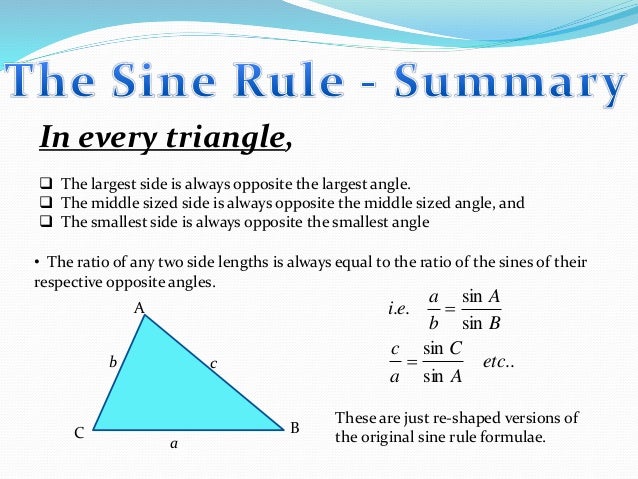 The Sine Rule - Summary

In every triangle,

❑ The largest side is always opposite the largest angle.
❑ The middle sized side is always opposite the middle sized angle, and
❑ The smallest side is always opposite the smallest angle

• The ratio of any two side lengths is always equal to the ratio of the sines of their respective opposite angles.

A
b
c
C
B
a

i.e. $\frac{a}{b} = \frac{\sin A}{\sin B}$

$\frac{c}{a} = \frac{\sin C}{\sin A}$ etc..

These are just re-shaped versions of the original sine rule formulae.